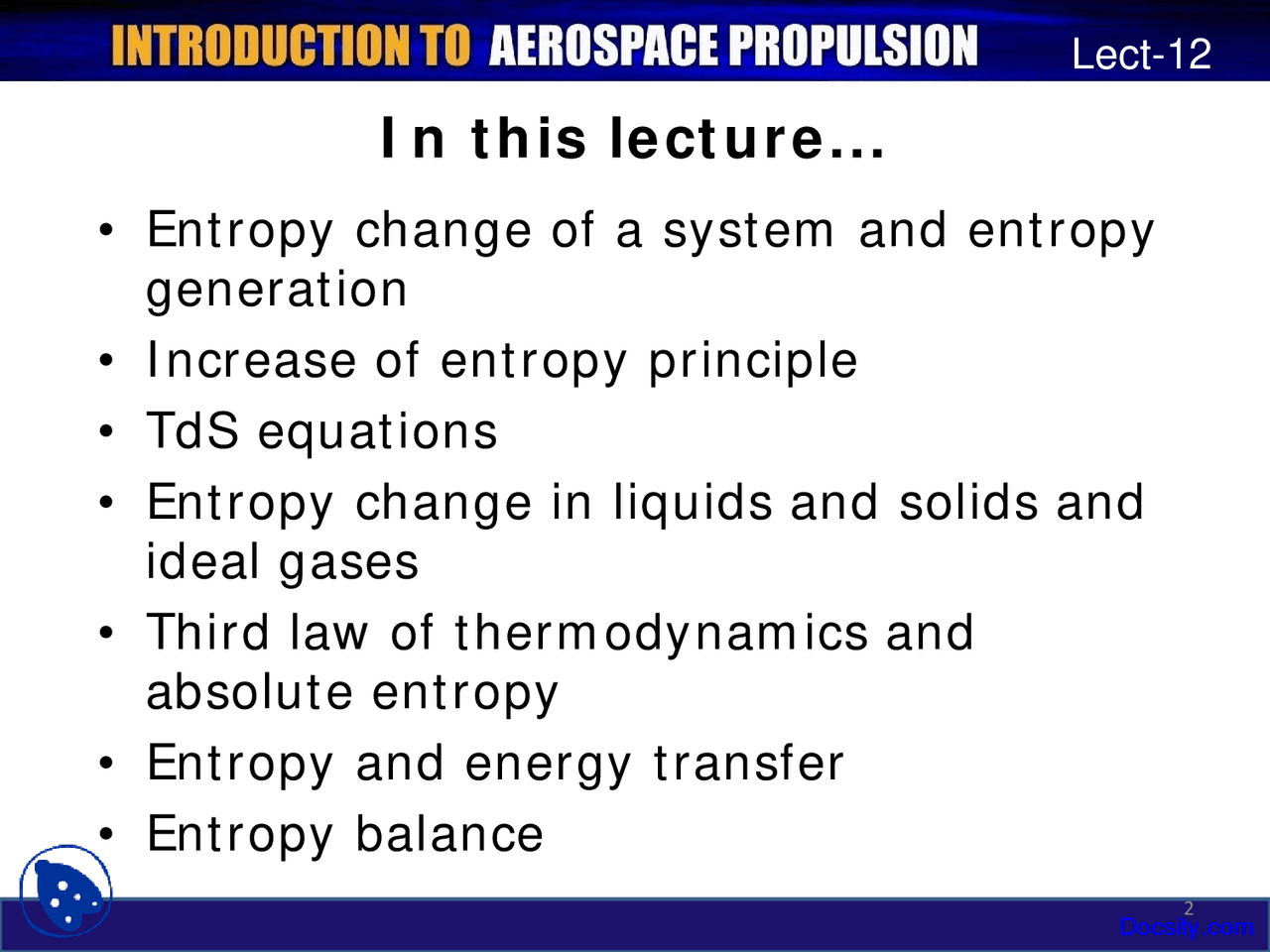 INTRODUCTION TO AEROSPACE PROPULSION Lect-12

In this lecture...

• Entropy change of a system and entropy generation
• Increase of entropy principle
• TdS equations
• Entropy change in liquids and solids and ideal gases
• Third law of thermodynamics and absolute entropy
• Entropy and energy transfer
• Entropy balance

2

Docsity.com